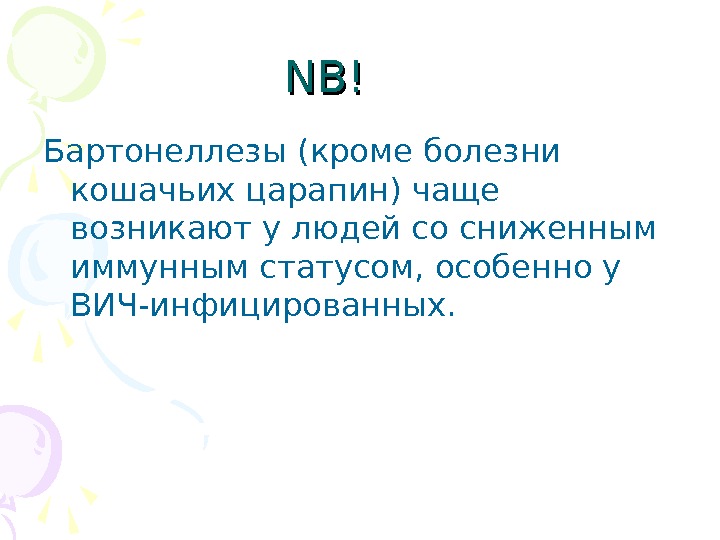 NB!

Бартонеллезы (кроме болезни кошачьих царапин) чаще возникают у людей со сниженным иммунным статусом, особенно у ВИЧ-инфицированных.